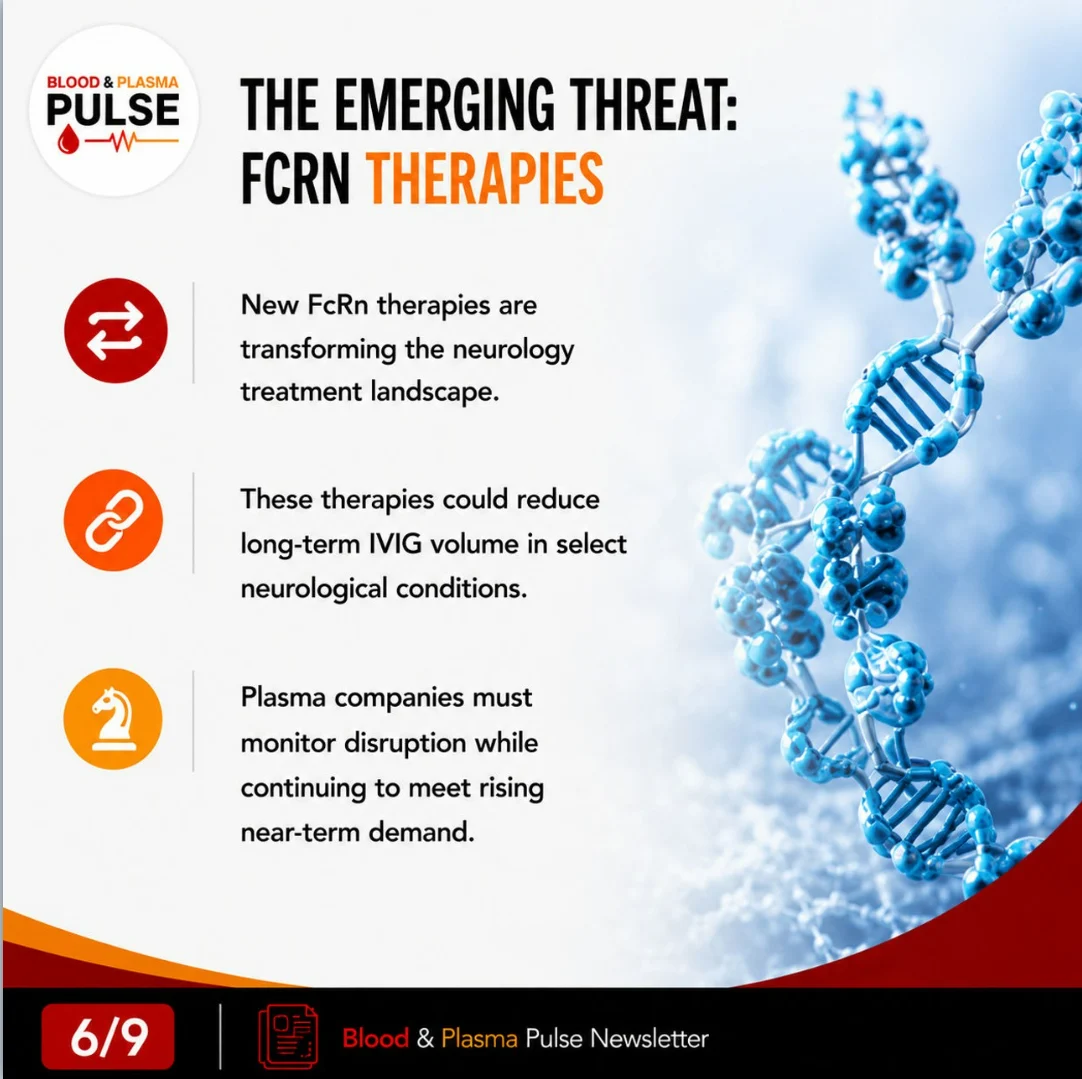 BLOOD & PLASMA
PULSE

THE EMERGING THREAT:
FCRN THERAPIES

New FcRn therapies are transforming the neurology treatment landscape.

These therapies could reduce long-term IVIG volume in select neurological conditions.

Plasma companies must monitor disruption while continuing to meet rising near-term demand.

6/9

Blood & Plasma Pulse Newsletter